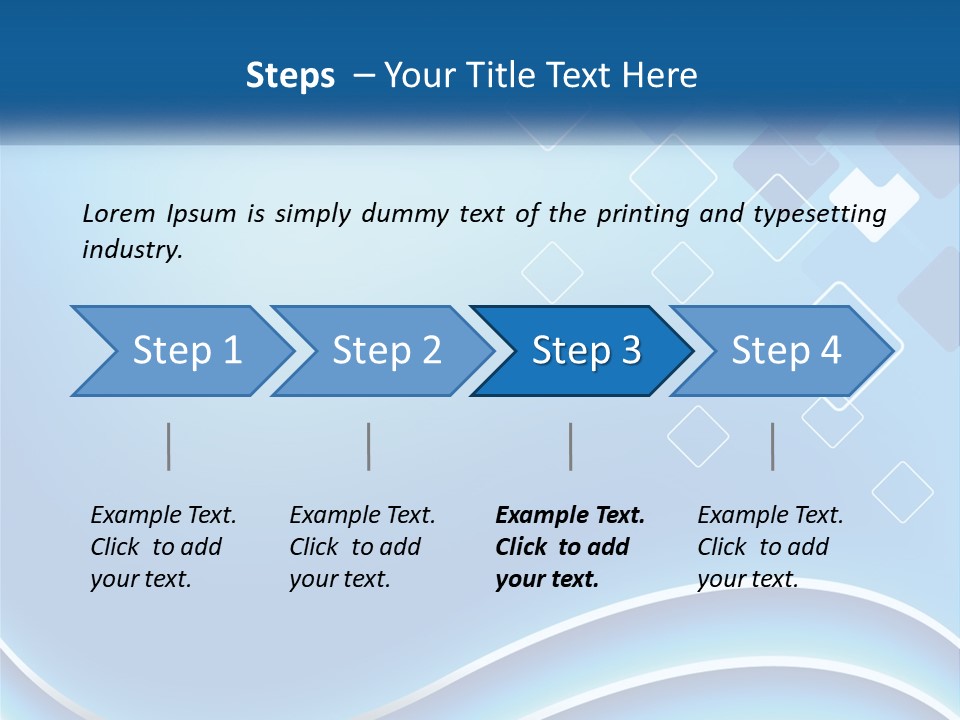 Steps – Your Title Text Here

Lorem Ipsum is simply dummy text of the printing and typesetting industry.

Step 1

Step 2

Step 3

Step 4

Example Text. Click to add your text.

Example Text. Click to add your text.

Example Text. Click to add your text.

Example Text. Click to add your text.